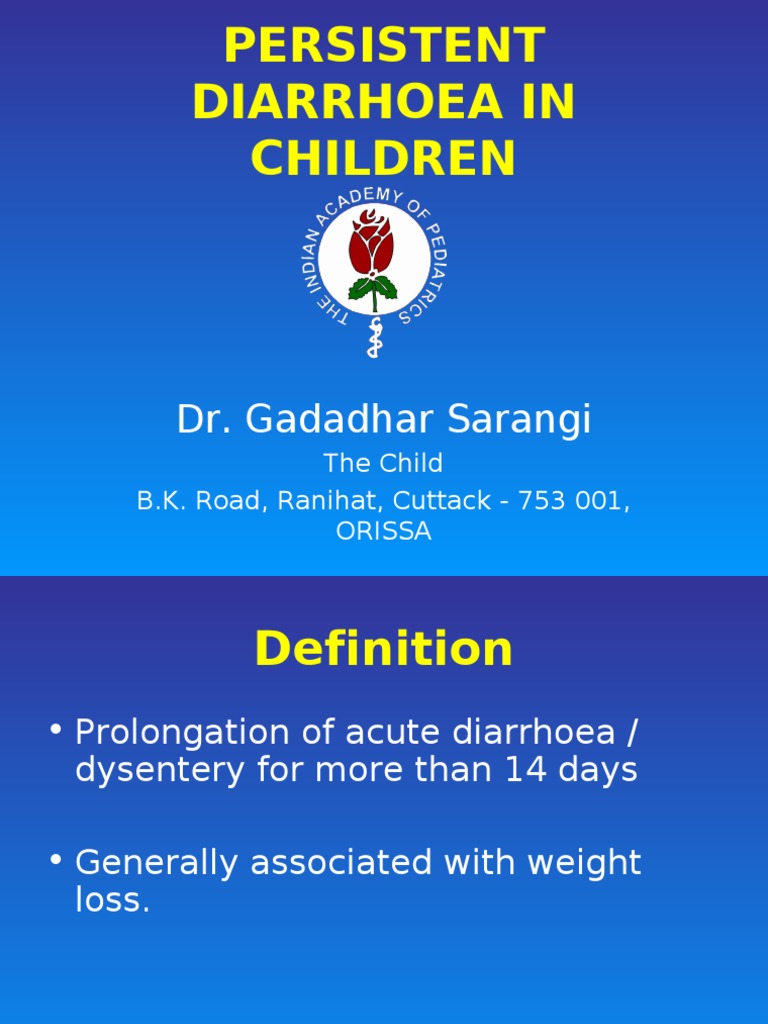 PERSISTENT DIARRHOEA IN CHILDREN

THE INDIAN ACADEMY OF PEDIATRICS

Dr. Gadadhar Sarangi

The Child

B.K. Road, Ranihat, Cuttack - 753 001, ORISSA

Definition

• Prolongation of acute diarrhoea / dysentery for more than 14 days

• Generally associated with weight loss.